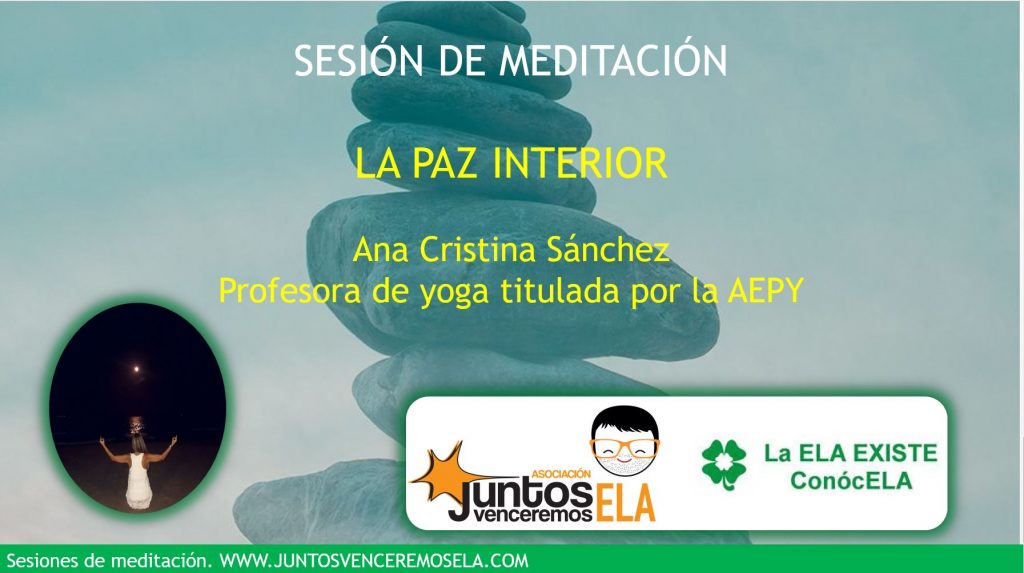 SESIÓN DE MEDITACIÓN

LA PAZ INTERIOR

Ana Cristina Sánchez
Profesora de yoga titulada por la AEPY

ASOCIACIÓN Juntos venceremos ELA

La ELA EXISTE
ConócELA

Sesiones de meditación. WWW.JUNTOSVENCEREMOSELA.COM